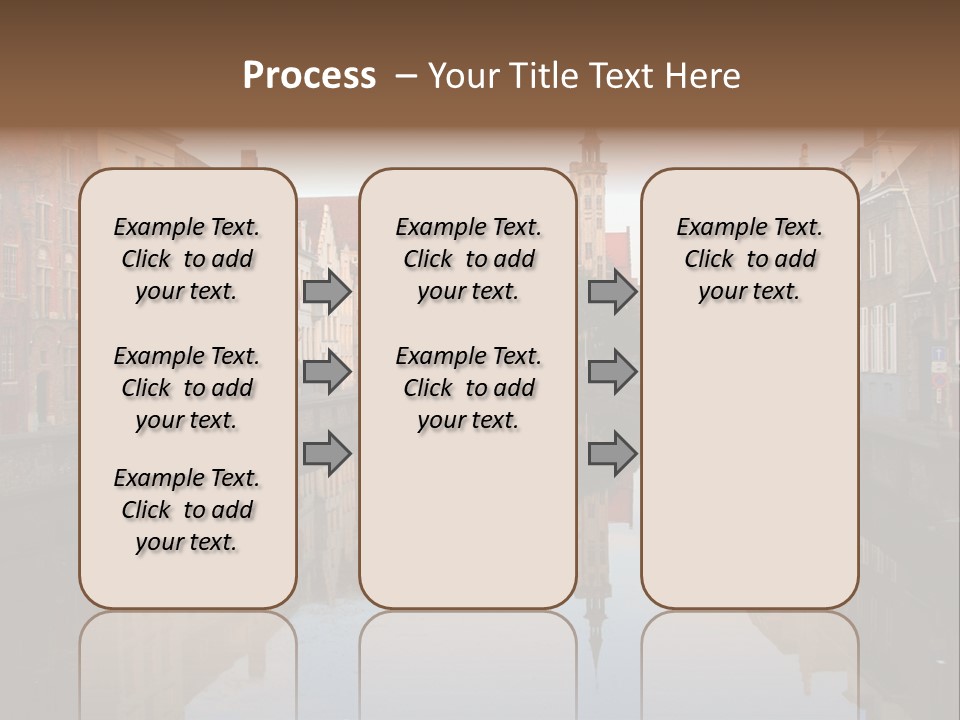 Process – Your Title Text Here

Example Text. Click to add your text.

Example Text. Click to add your text.

Example Text. Click to add your text.

Example Text. Click to add your text.

Example Text. Click to add your text.

Example Text. Click to add your text.